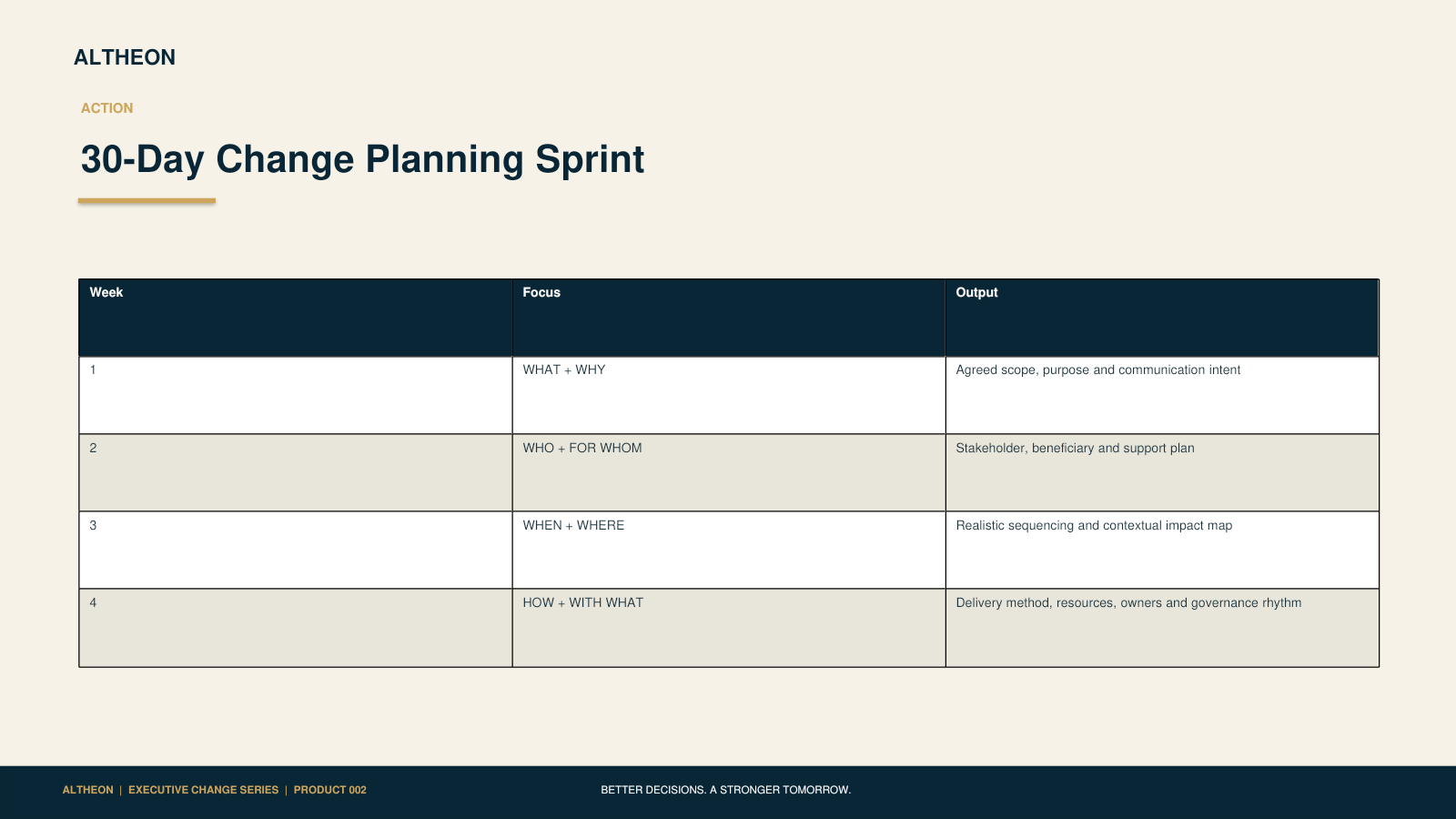 ALTHEON

ACTION

30-Day Change Planning Sprint

| Week | Focus | Output |
|---|---|---|
| 1 | WHAT + WHY | Agreed scope, purpose and communication intent |
| 2 | WHO + FOR WHOM | Stakeholder, beneficiary and support plan |
| 3 | WHEN + WHERE | Realistic sequencing and contextual impact map |
| 4 | HOW + WITH WHAT | Delivery method, resources, owners and governance rhythm |

ALTHEON | EXECUTIVE CHANGE SERIES | PRODUCT 002

BETTER DECISIONS. A STRONGER TOMORROW.